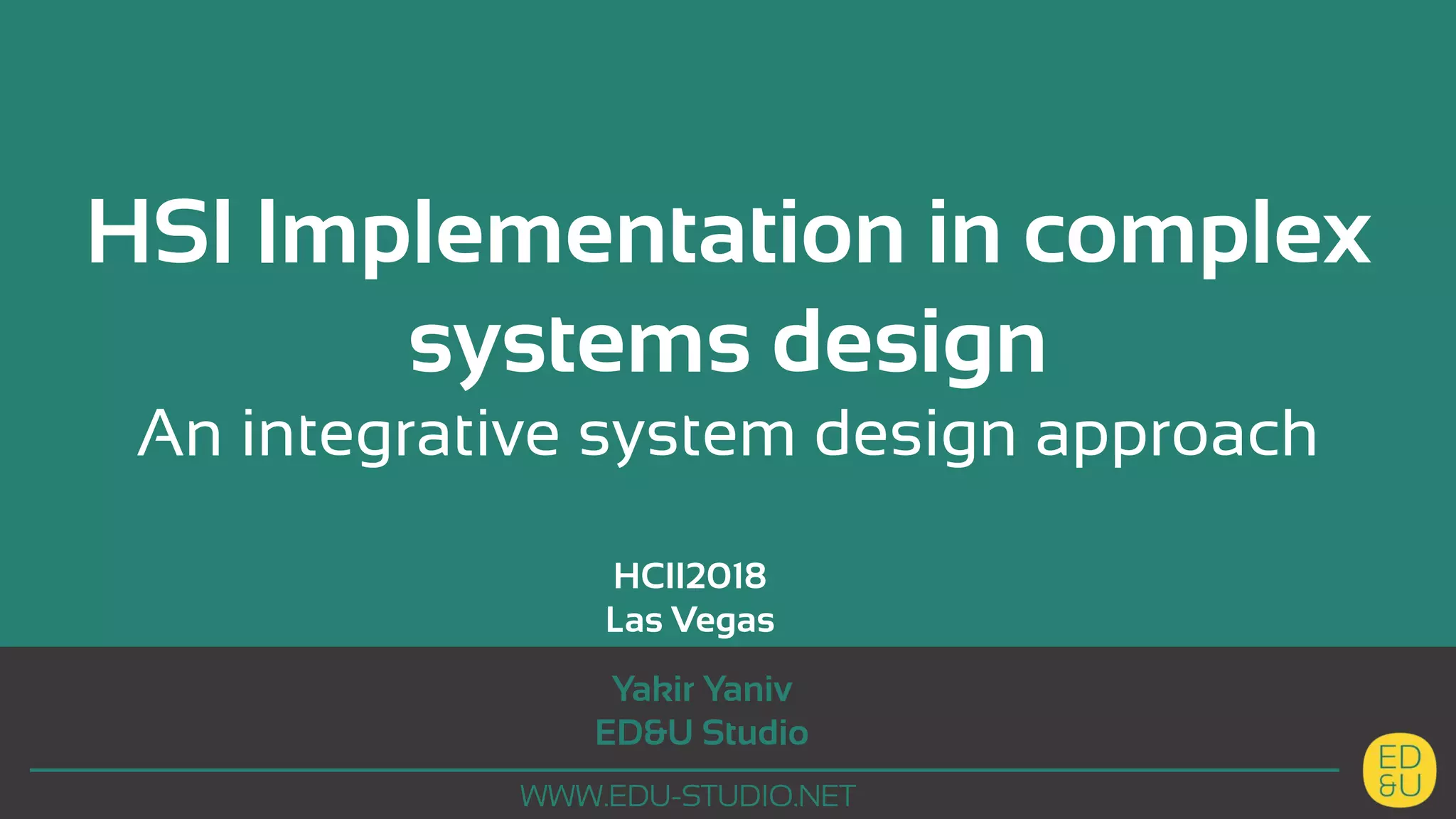 HSI Implementation in complex systems design

An integrative system design approach

HCII2018
Las Vegas

Yakir Yaniv
ED&U Studio

WWW.EDU-STUDIO.NET

ED
&U